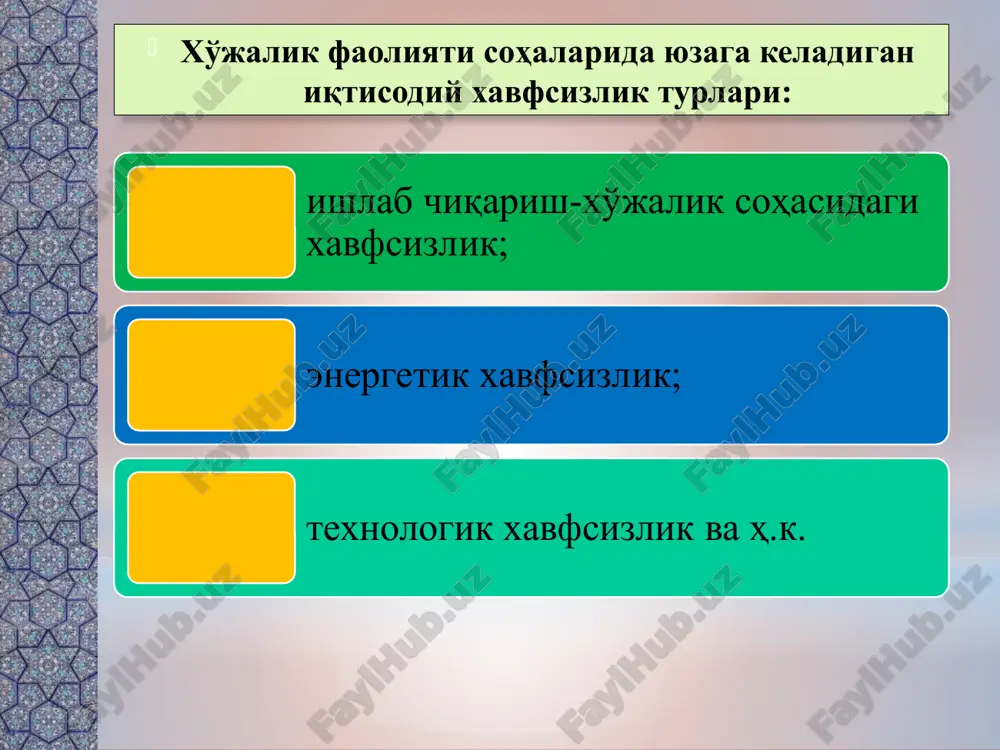 Хўжалик фаолияти соҳаларида юзага келадиган иқтисодий хавфсизлик турлари:

ишлаб чиқариш-хўжалик соҳасидаги хавфсизлик;

энергетик хавфсизлик;

технологик хавфсизлик ва ҳ.к.

FaylHub.uz